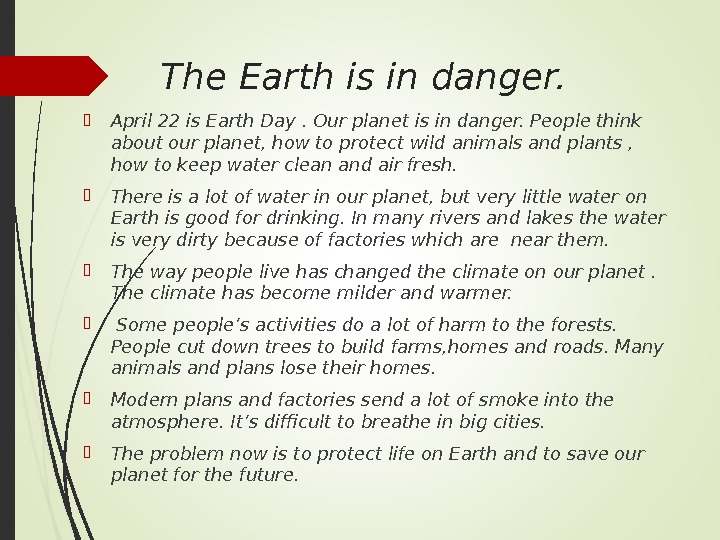 The Earth is in danger.

April 22 is Earth Day . Our planet is in danger. People think about our planet, how to protect wild animals and plants , how to keep water clean and air fresh.

There is a lot of water in our planet, but very little water on Earth is good for drinking. In many rivers and lakes the water is very dirty because of factories which are near them.

The way people live has changed the climate on our planet . The climate has become milder and warmer.

Some people's activities do a lot of harm to the forests. People cut down trees to build farms,homes and roads. Many animals and plans lose their homes.

Modern plans and factories send a lot of smoke into the atmosphere. It's difficult to breathe in big cities.

The problem now is to protect life on Earth and to save our planet for the future.